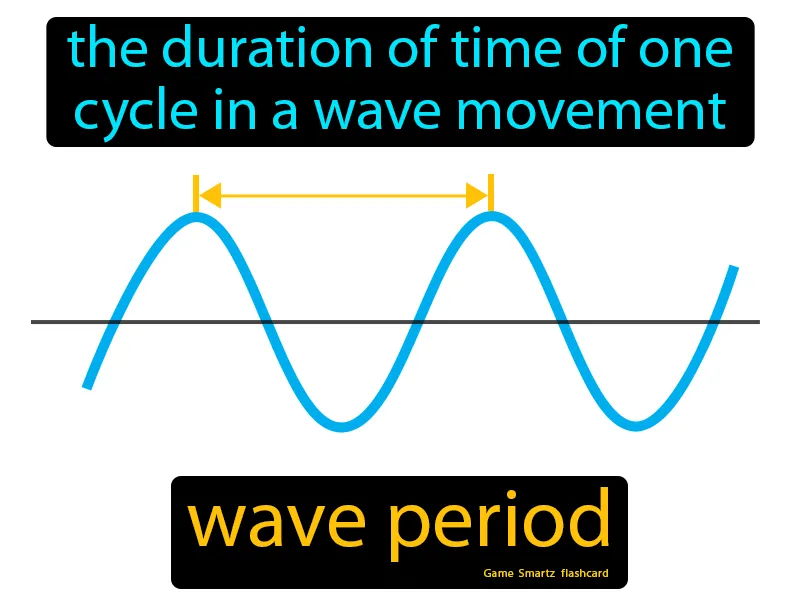 the duration of time of one cycle in a wave movement

wave period

Game Smartz flashcard